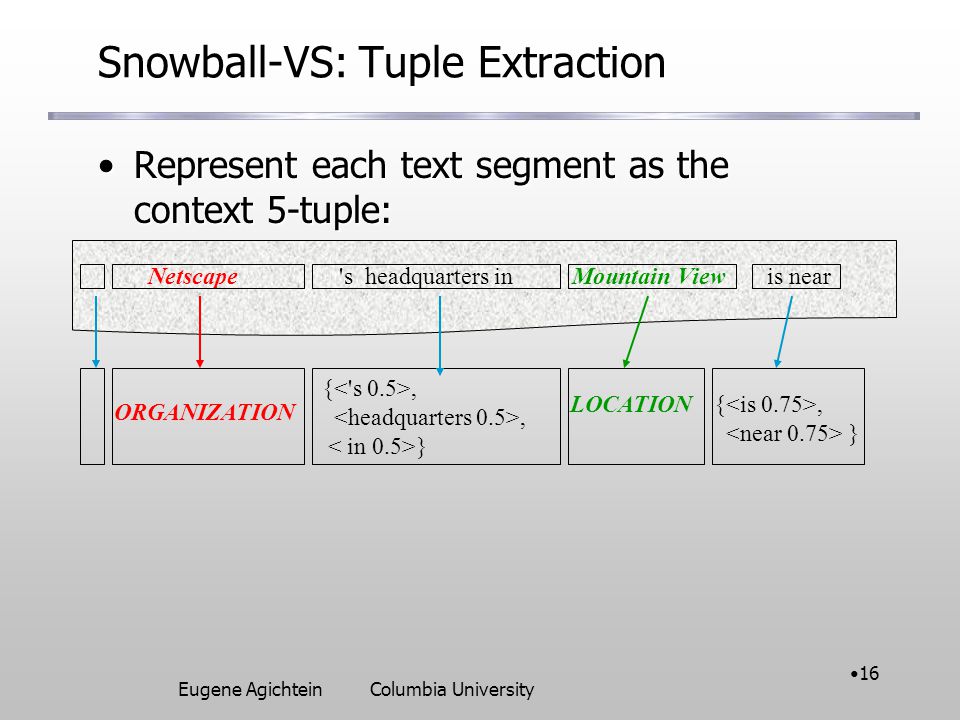 Snowball-VS: Tuple Extraction

• Represent each text segment as the context 5-tuple:

Netscape 's headquarters in Mountain View is near

ORGANIZATION

{<'s 0.5>, <headquarters 0.5>, < in 0.5>}

LOCATION

{<is 0.75>, <near 0.75> }

Eugene Agichtein Columbia University

•16